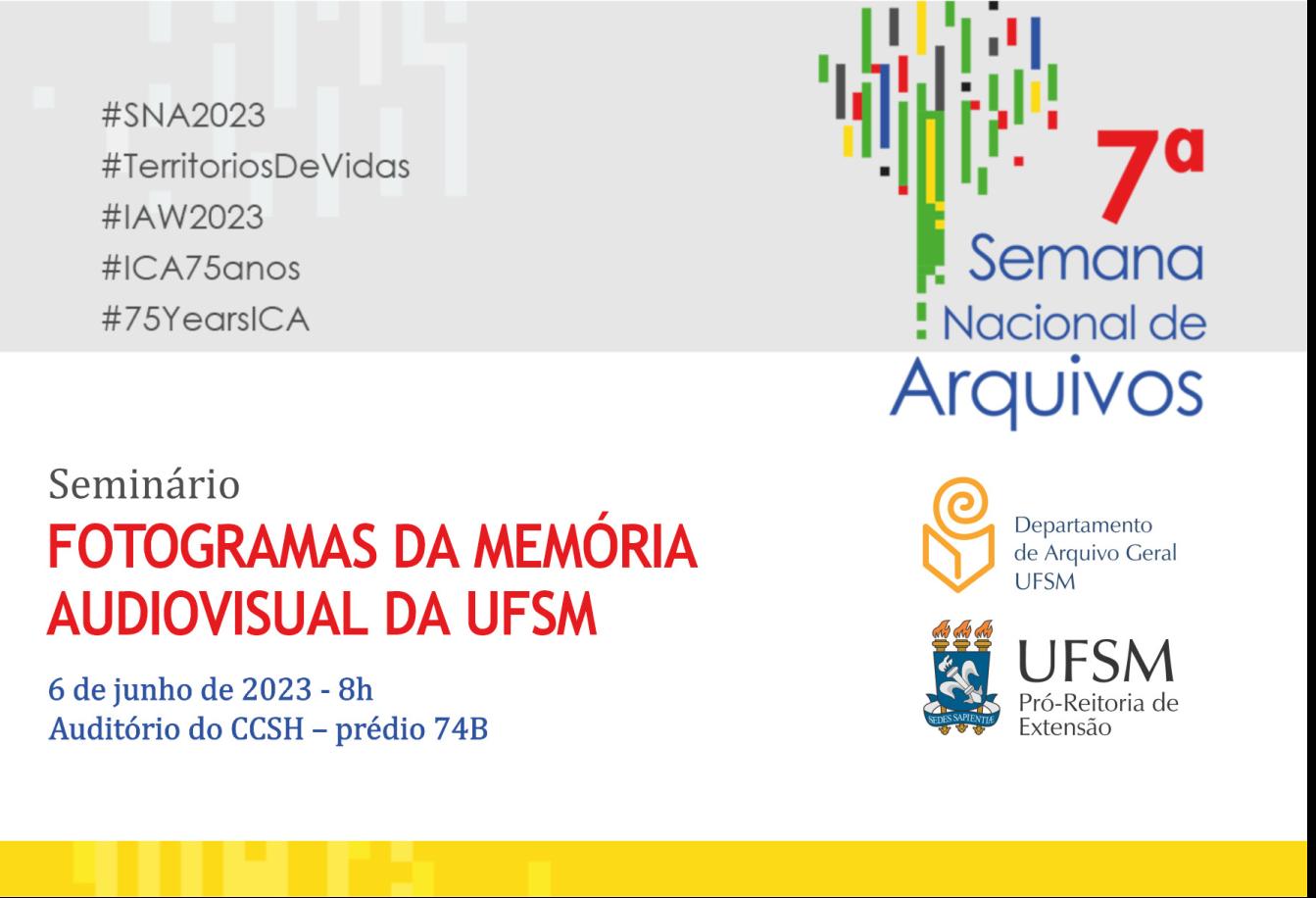 #SNA2023
#TerritoriosDeVidas
#IAW2023
#ICA75anos
#75YearsICA

7ª Semana Nacional de Arquivos

Seminário
FOTOGRAMAS DA MEMÓRIA AUDIOVISUAL DA UFSM

6 de junho de 2023 - 8h
Auditório do CCSH – prédio 74B

Departamento de Arquivo Geral UFSM

SEDES SAPIENTIÆ
UFSM
Pró-Reitoria de Extensão